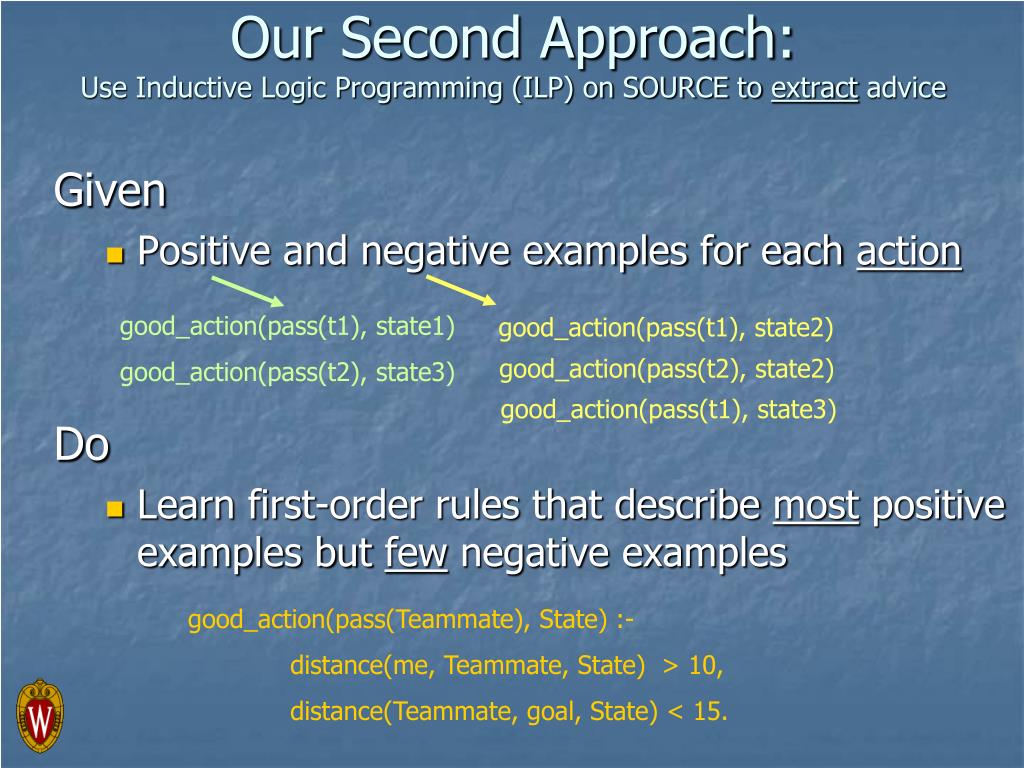 Our Second Approach:
Use Inductive Logic Programming (ILP) on SOURCE to extract advice

Given

Positive and negative examples for each action

good_action(pass(t1), state1)
good_action(pass(t2), state3)

good_action(pass(t1), state2)
good_action(pass(t2), state2)
good_action(pass(t1), state3)

Do

Learn first-order rules that describe most positive examples but few negative examples

good_action(pass(Teammate), State) :-
distance(me, Teammate, State) > 10,
distance(Teammate, goal, State) < 15.

W